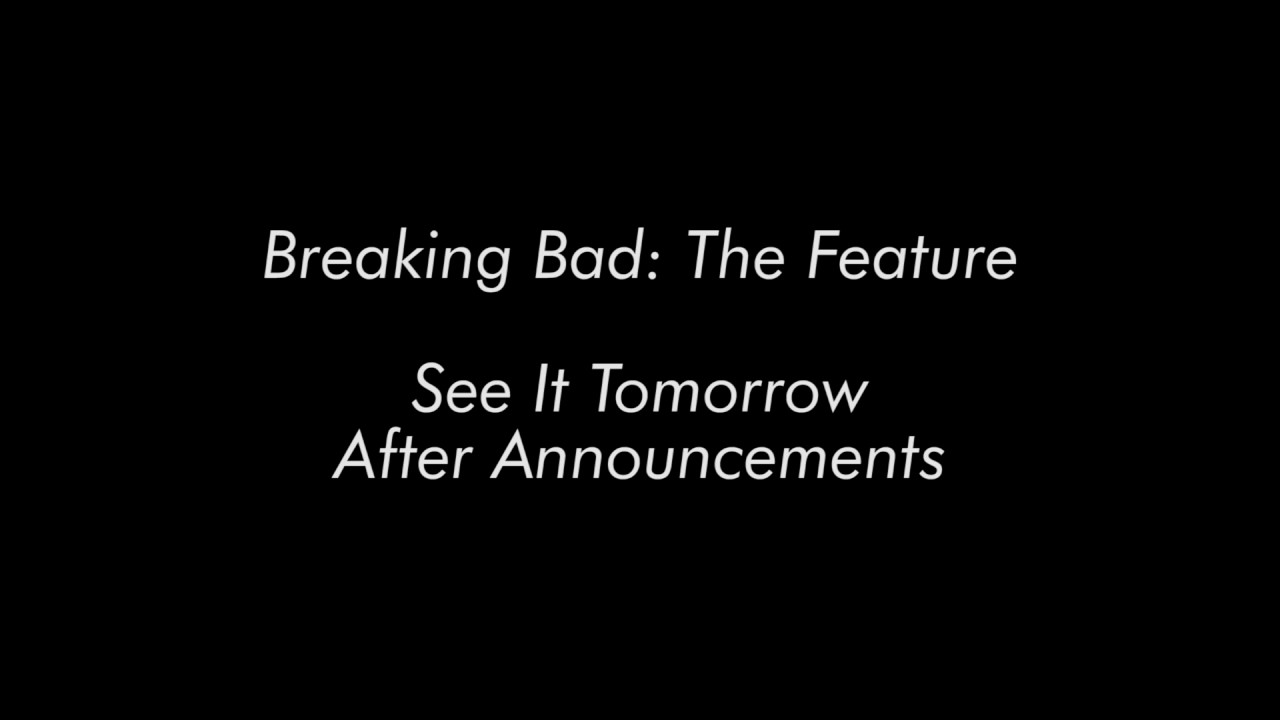 Breaking Bad: The Feature

See It Tomorrow
After Announcements